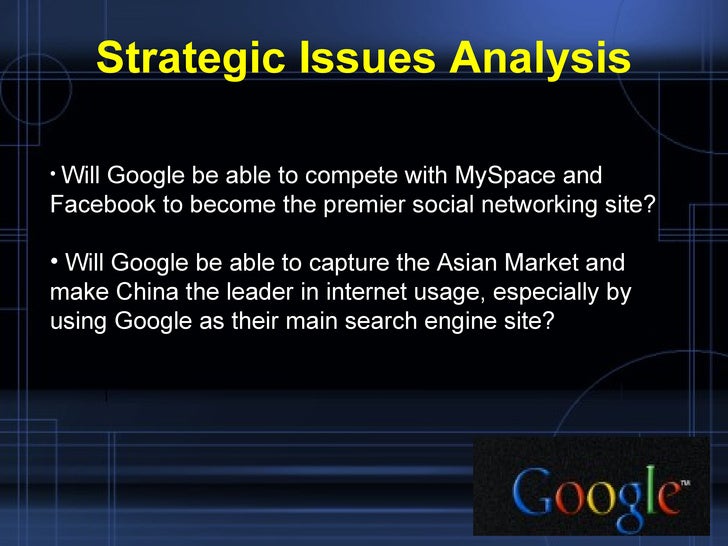 Strategic Issues Analysis

• Will Google be able to compete with MySpace and Facebook to become the premier social networking site?

• Will Google be able to capture the Asian Market and make China the leader in internet usage, especially by using Google as their main search engine site?

Google™